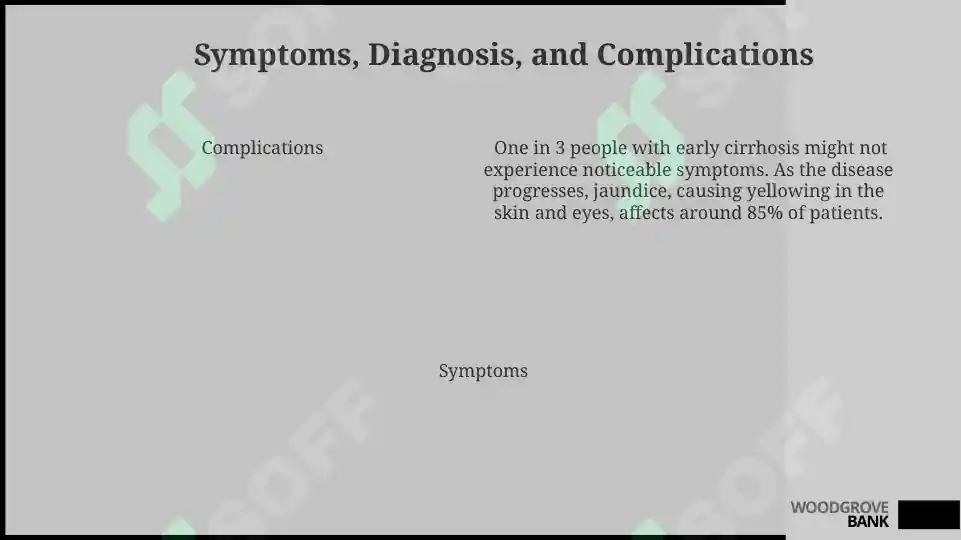 Symptoms, Diagnosis, and Complications

Complications

One in 3 people with early cirrhosis might not experience noticeable symptoms. As the disease progresses, jaundice, causing yellowing in the skin and eyes, affects around 85% of patients.

Symptoms

WOODGROVE BANK